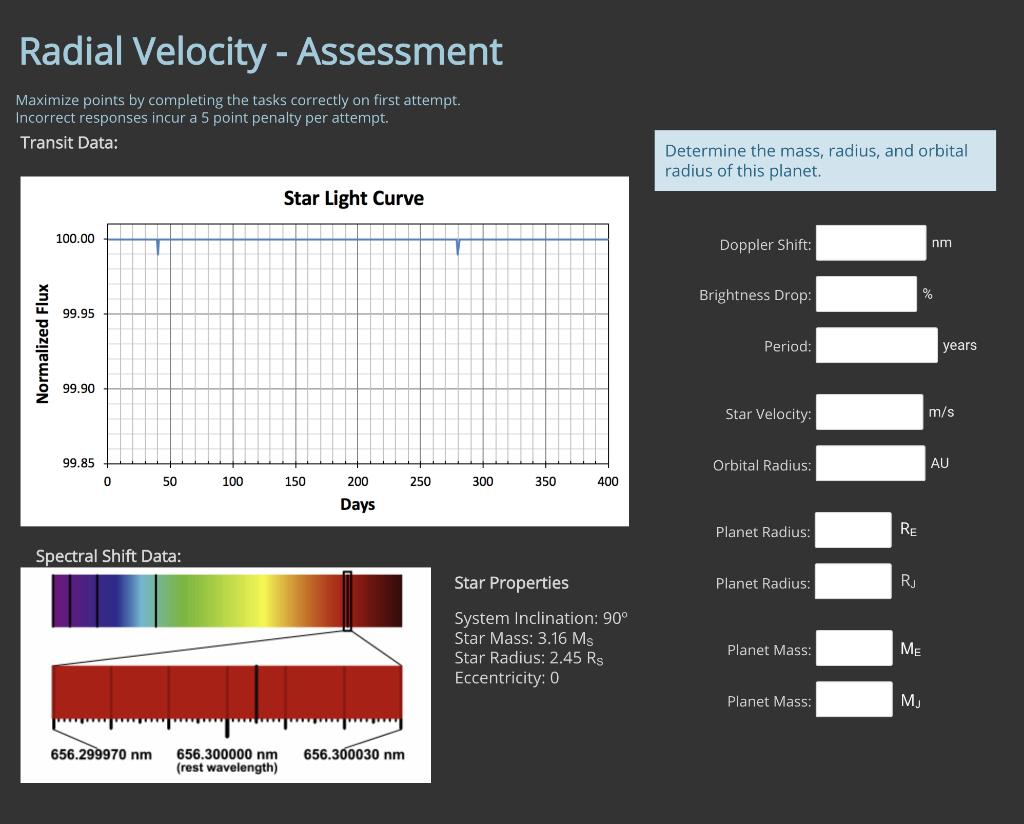 Radial Velocity - Assessment

Maximize points by completing the tasks correctly on first attempt.
Incorrect responses incur a 5 point penalty per attempt.

Transit Data:

Star Light Curve

Normalized Flux

100.00
99.95
99.90
99.85

0 50 100 150 200 250 300 350 400

Days

Spectral Shift Data:

656.299970 nm 656.300000 nm (rest wavelength) 656.300030 nm

Star Properties

System Inclination: 90°
Star Mass: 3.16 $M_S$
Star Radius: 2.45 $R_S$
Eccentricity: 0

Determine the mass, radius, and orbital radius of this planet.

Doppler Shift: nm

Brightness Drop: %

Period: years

Star Velocity: m/s

Orbital Radius: AU

Planet Radius: $R_E$

Planet Radius: $R_J$

Planet Mass: $M_E$

Planet Mass: $M_J$